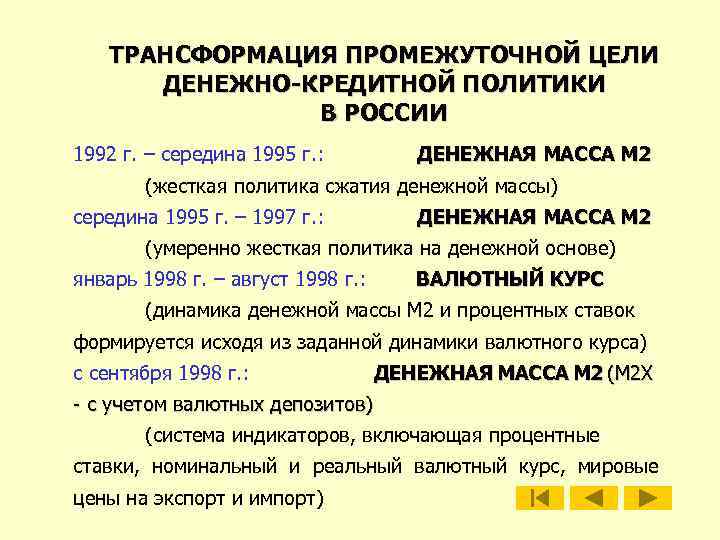 ТРАНСФОРМАЦИЯ ПРОМЕЖУТОЧНОЙ ЦЕЛИ ДЕНЕЖНО-КРЕДИТНОЙ ПОЛИТИКИ В РОССИИ

1992 г. – середина 1995 г.: ДЕНЕЖНАЯ МАССА М2

(жесткая политика сжатия денежной массы)

середина 1995 г. – 1997 г.: ДЕНЕЖНАЯ МАССА М2

(умеренно жесткая политика на денежной основе)

январь 1998 г. – август 1998 г.: ВАЛЮТНЫЙ КУРС

(динамика денежной массы М2 и процентных ставок формируется исходя из заданной динамики валютного курса)

с сентября 1998 г.: ДЕНЕЖНАЯ МАССА М2 (М2Х - с учетом валютных депозитов)

(система индикаторов, включающая процентные ставки, номинальный и реальный валютный курс, мировые цены на экспорт и импорт)